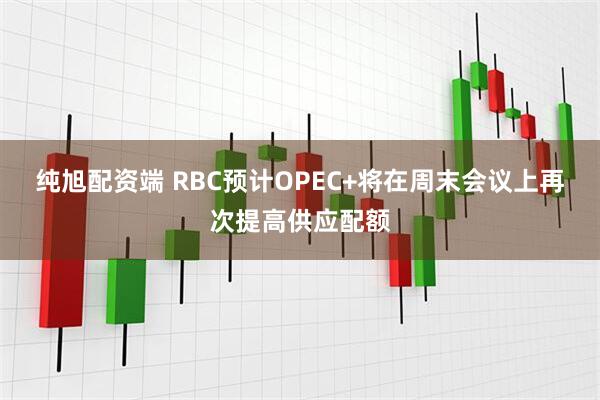 纯旭配资端 RBC预计OPEC+将在周末会议上再次提高供应配额